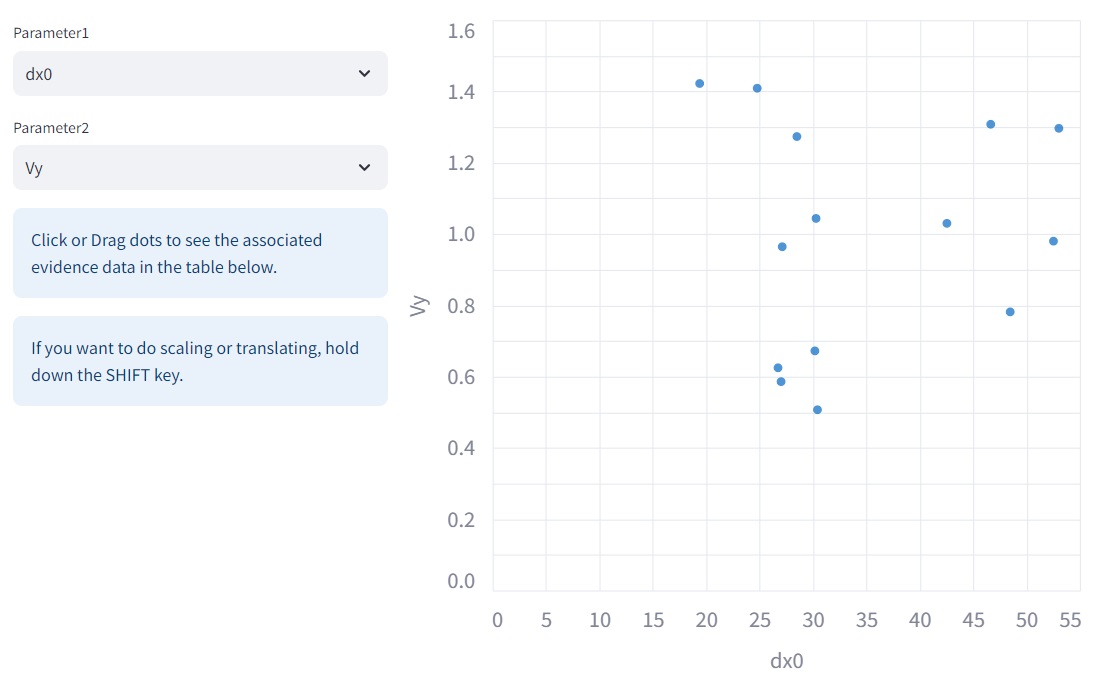 Parameter1

dx0

Parameter2

Vy

Click or Drag dots to see the associated evidence data in the table below.

If you want to do scaling or translating, hold down the SHIFT key.

1.6
1.4
1.2
1.0
0.8
0.6
0.4
0.2
0.0

Vy

0 5 10 15 20 25 30 35 40 45 50 55

dx0